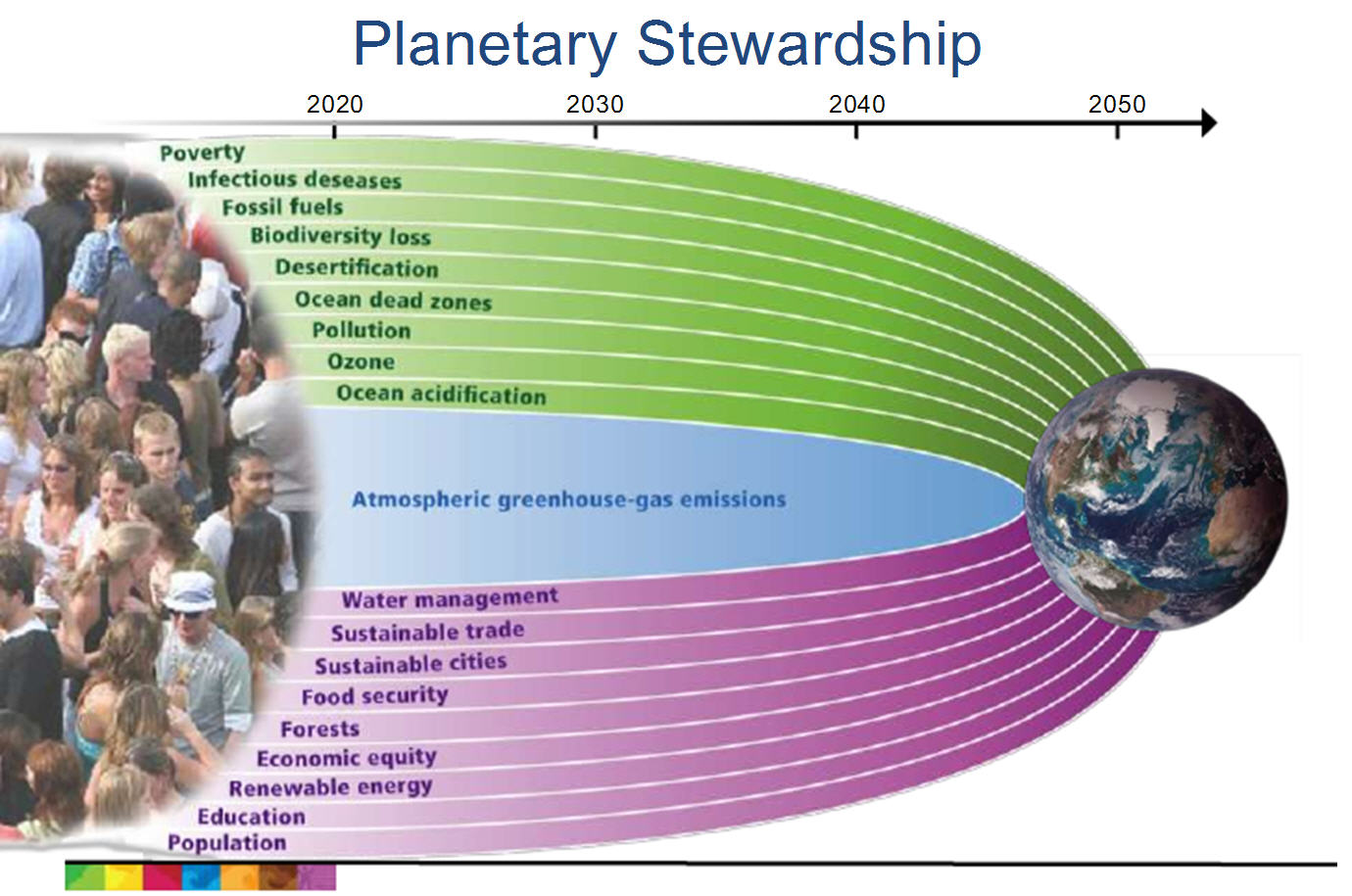 Planetary Stewardship

2020
2030
2040
2050

Poverty
Infectious deseases
Fossil fuels
Biodiversity loss
Desertification
Ocean dead zones
Pollution
Ozone
Ocean acidification

Atmospheric greenhouse-gas emissions

Water management
Sustainable trade
Sustainable cities
Food security
Forests
Economic equity
Renewable energy
Education
Population